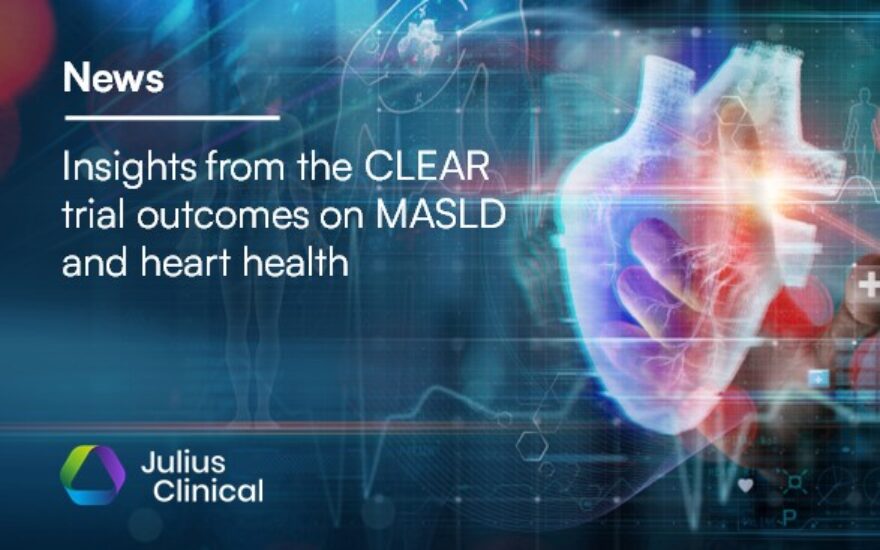 News

Insights from the CLEAR trial outcomes on MASLD and heart health

Julius Clinical